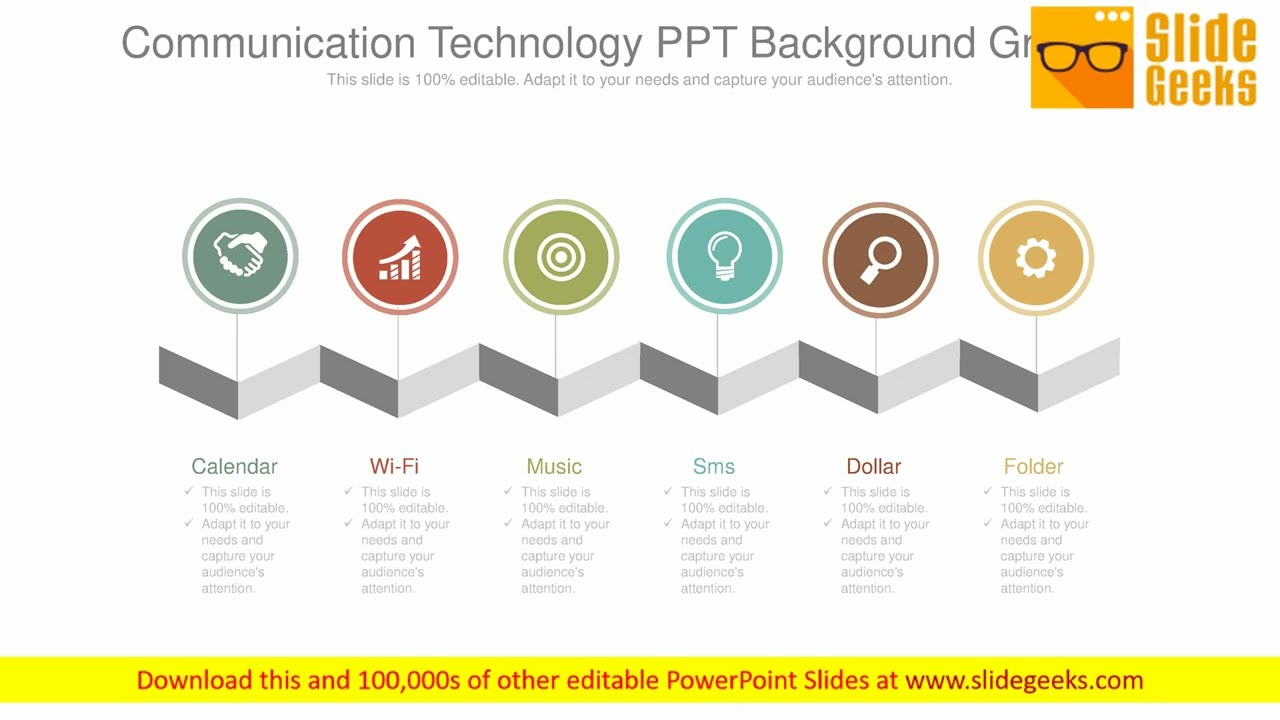 Communication Technology PPT Background Gr

This slide is 100% editable. Adapt it to your needs and capture your audience's attention.

Slide Geeks

Calendar
✓ This slide is 100% editable.
✓ Adapt it to your needs and capture your audience's attention.

Wi-Fi
✓ This slide is 100% editable.
✓ Adapt it to your needs and capture your audience's attention.

Music
✓ This slide is 100% editable.
✓ Adapt it to your needs and capture your audience's attention.

Sms
✓ This slide is 100% editable.
✓ Adapt it to your needs and capture your audience's attention.

Dollar
✓ This slide is 100% editable.
✓ Adapt it to your needs and capture your audience's attention.

Folder
✓ This slide is 100% editable.
✓ Adapt it to your needs and capture your audience's attention.

Download this and 100,000s of other editable PowerPoint Slides at www.slidegeeks.com